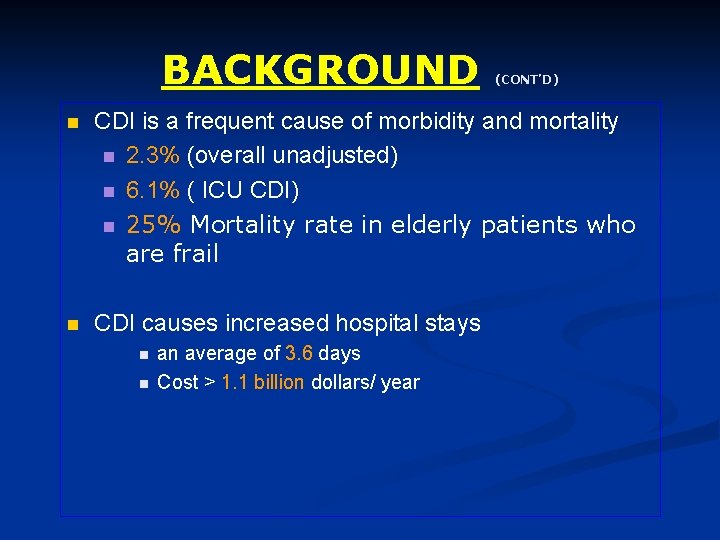 BACKGROUND (CONT'D)

CDI is a frequent cause of morbidity and mortality

2.3% (overall unadjusted)

6.1% ( ICU CDI)

25% Mortality rate in elderly patients who are frail

CDI causes increased hospital stays

an average of 3.6 days

Cost > 1.1 billion dollars/ year